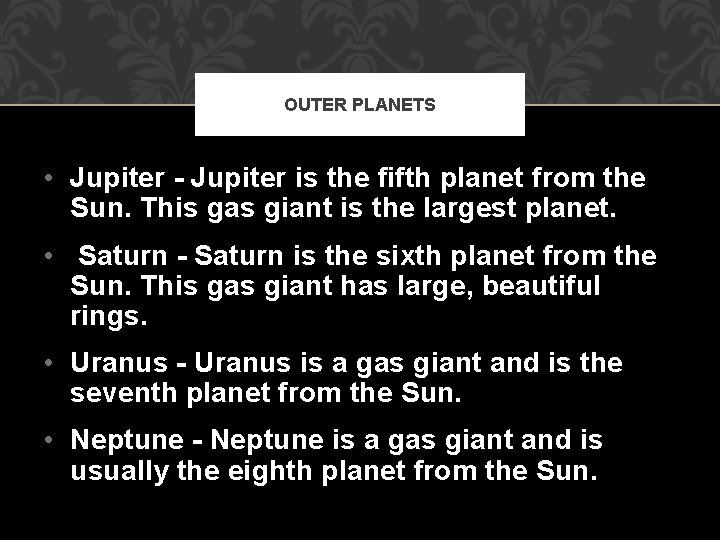 OUTER PLANETS

• Jupiter - Jupiter is the fifth planet from the Sun. This gas giant is the largest planet.

• Saturn - Saturn is the sixth planet from the Sun. This gas giant has large, beautiful rings.

• Uranus - Uranus is a gas giant and is the seventh planet from the Sun.

• Neptune - Neptune is a gas giant and is usually the eighth planet from the Sun.